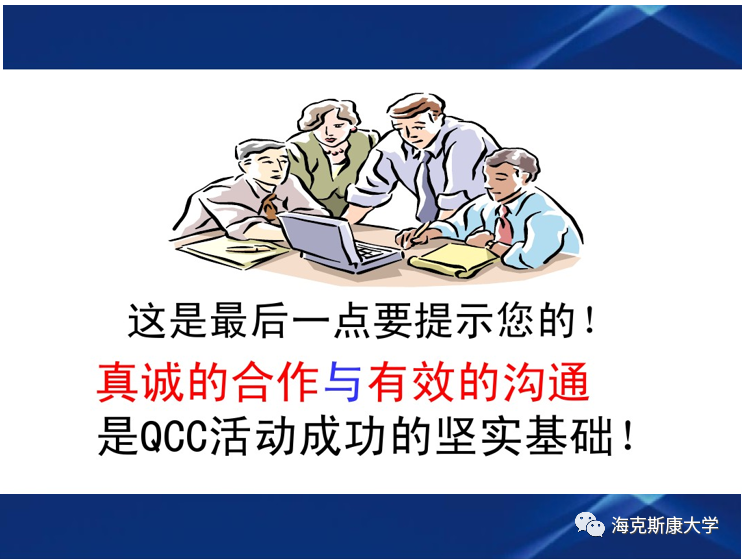 这是最后一点要提示您的！

真诚的合作与有效的沟通
是QCC活动成功的坚实基础！

海克斯康大学